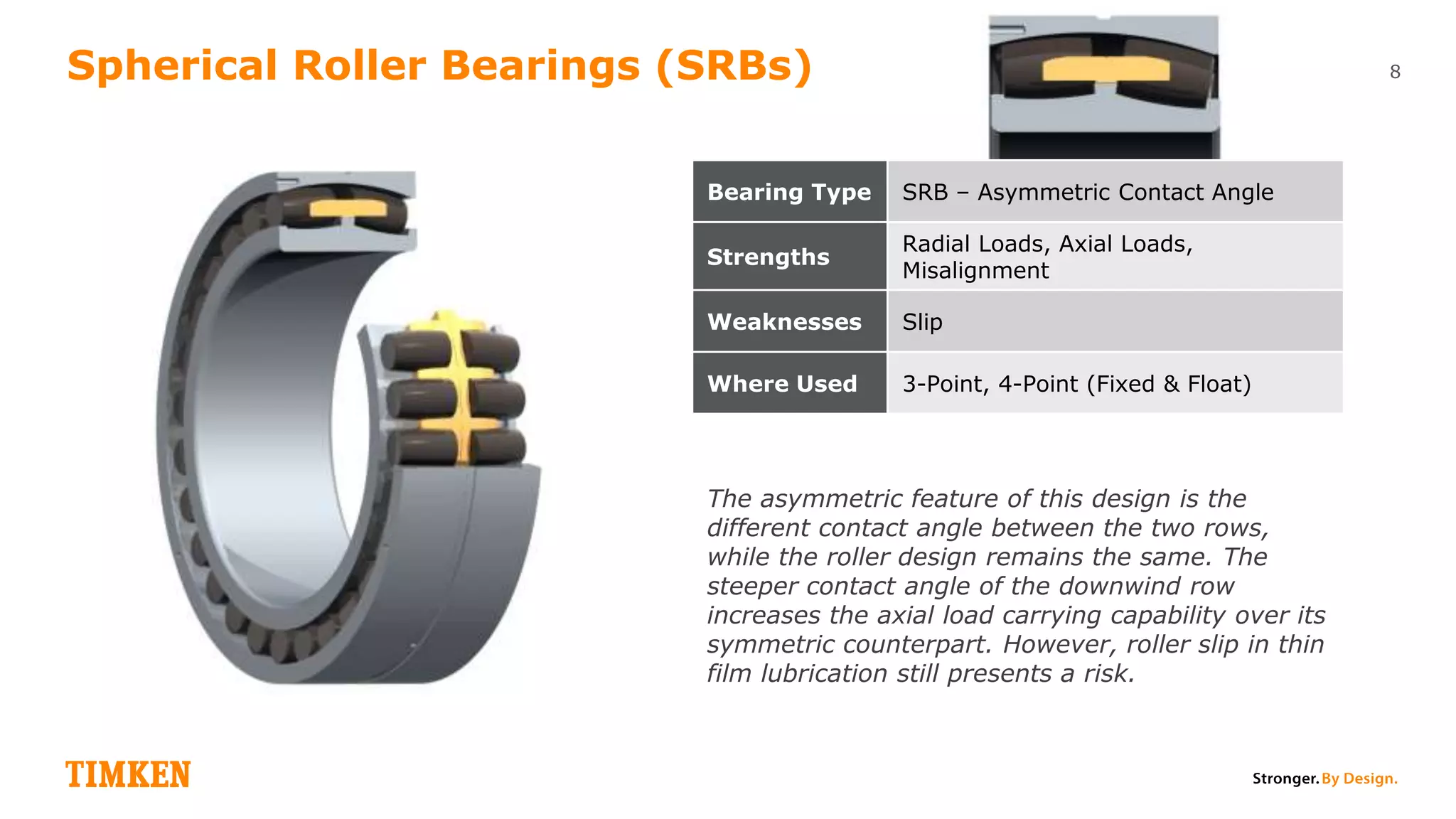 Spherical Roller Bearings (SRBs)

8

| Bearing Type | SRB – Asymmetric Contact Angle |
|---|---|
| Strengths | Radial Loads, Axial Loads, Misalignment |
| Weaknesses | Slip |
| Where Used | 3-Point, 4-Point (Fixed & Float) |

The asymmetric feature of this design is the different contact angle between the two rows, while the roller design remains the same. The steeper contact angle of the downwind row increases the axial load carrying capability over its symmetric counterpart. However, roller slip in thin film lubrication still presents a risk.

TIMKEN

Stronger. By Design.